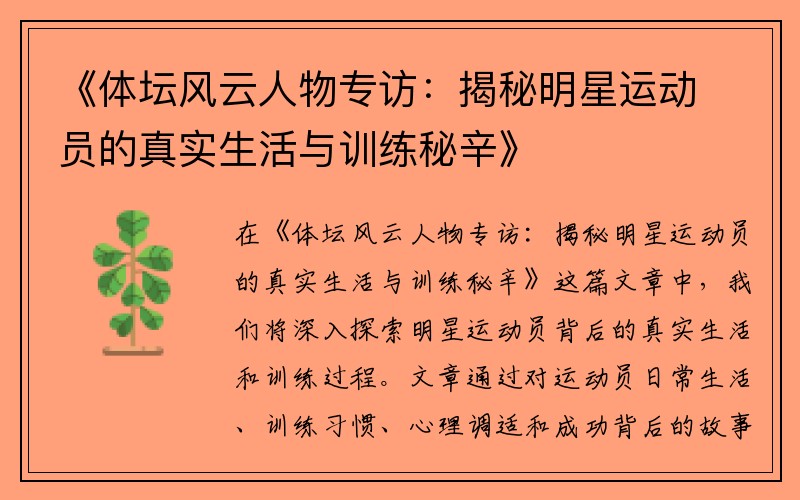 《体坛风云人物专访：揭秘明星运动员的真实生活与训练秘辛》

在《体坛风云人物专访：揭秘明星运动员的真实生活与训练秘辛》这篇文章中，我们将深入探索明星运动员背后的真实生活和训练过程。文章通过对运动员日常生活、训练习惯、心理调适和成功背后的故事